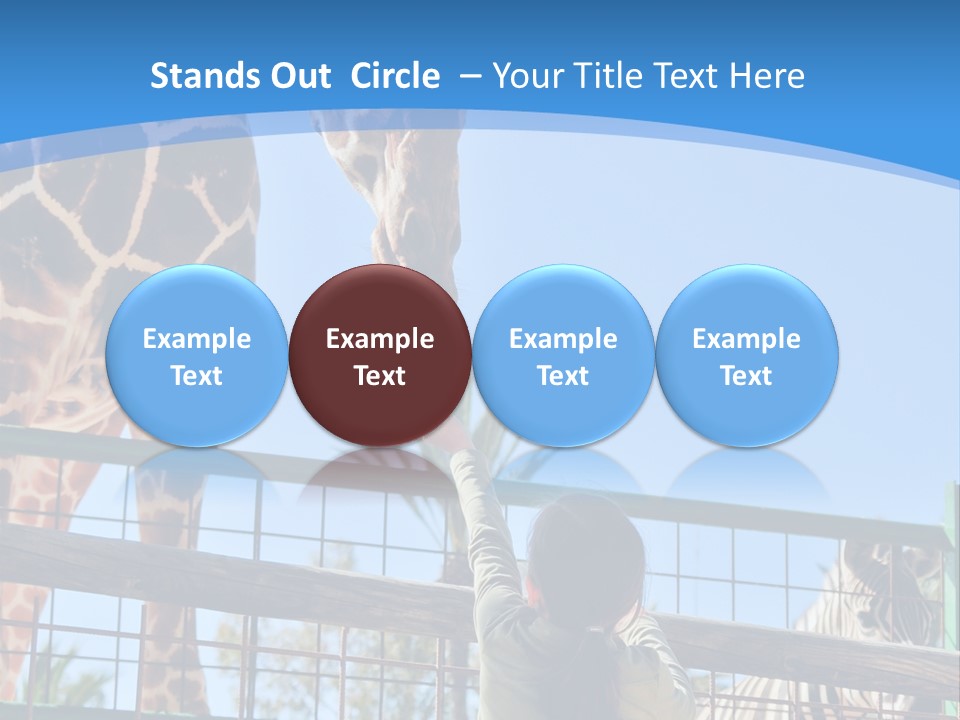 Stands Out Circle – Your Title Text Here

Example Text

Example Text

Example Text

Example Text